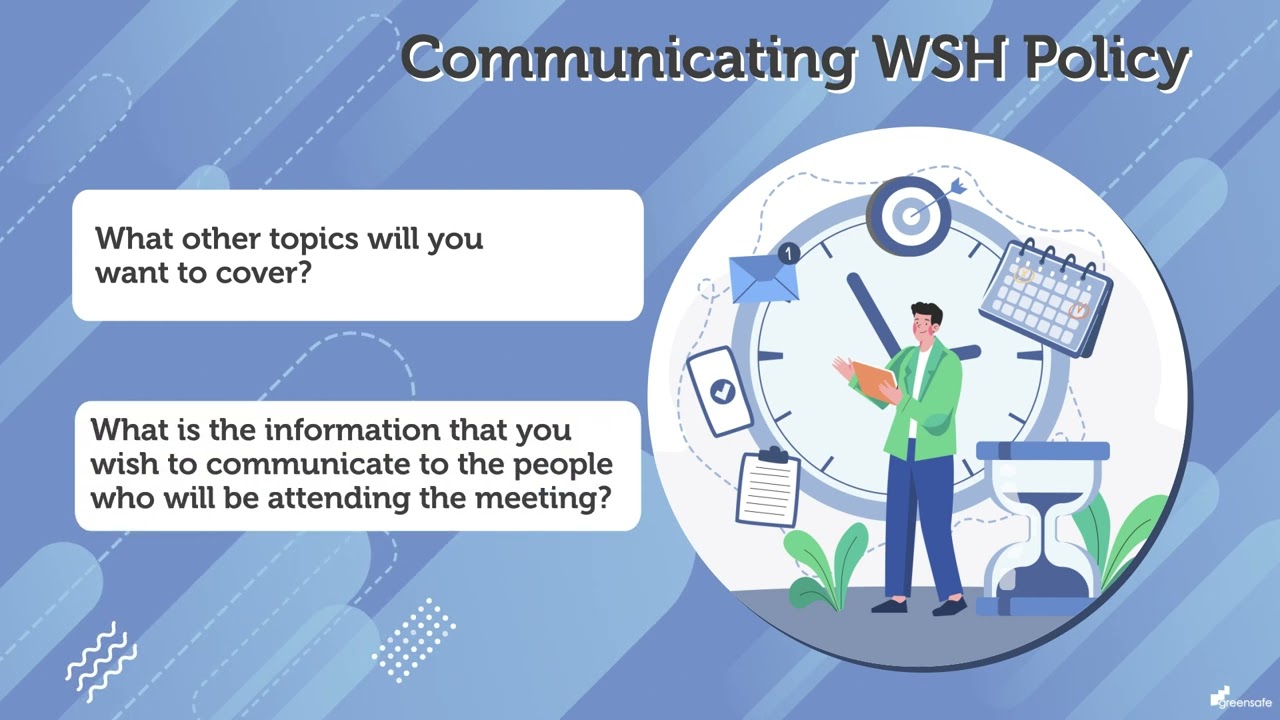 Communicating WSH Policy

What other topics will you want to cover?

What is the information that you wish to communicate to the people who will be attending the meeting?

1

greensafe